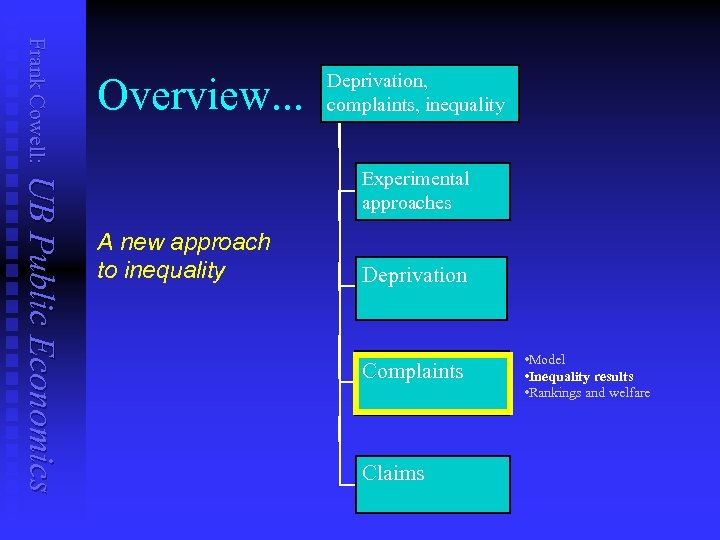 Frank Cowell: UB Public Economics

Overview...

A new approach to inequality

Deprivation, complaints, inequality

Experimental approaches

Deprivation

Complaints

•Model
•Inequality results
•Rankings and welfare

Claims